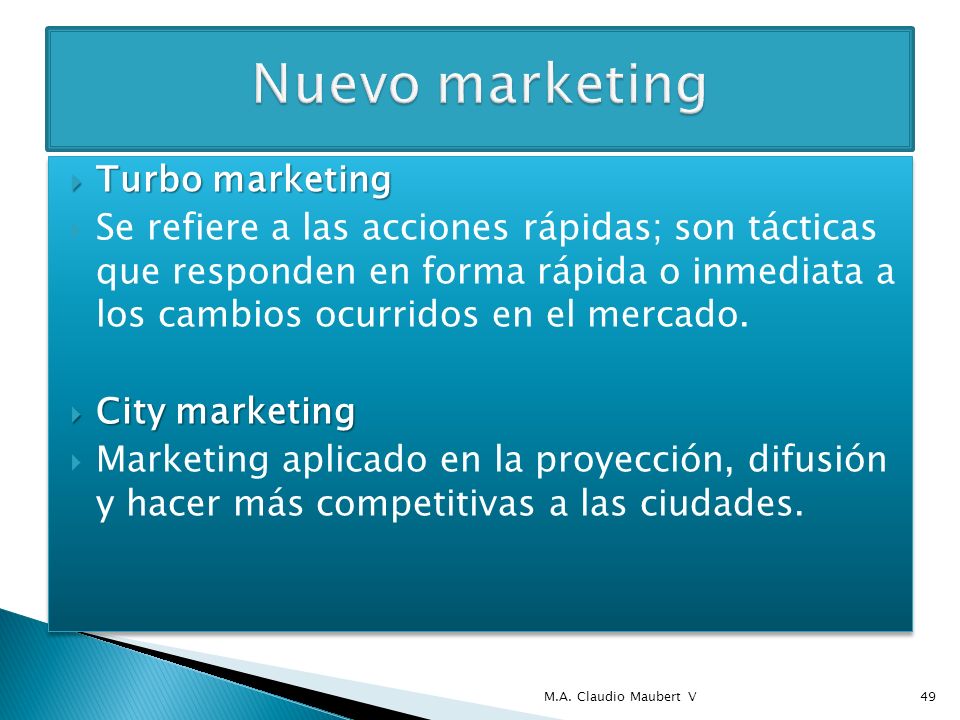 Nuevo marketing

Turbo marketing

Se refiere a las acciones rápidas; son tácticas que responden en forma rápida o inmediata a los cambios ocurridos en el mercado.

City marketing

Marketing aplicado en la proyección, difusión y hacer más competitivas a las ciudades.

M.A. Claudio Maubert V

49